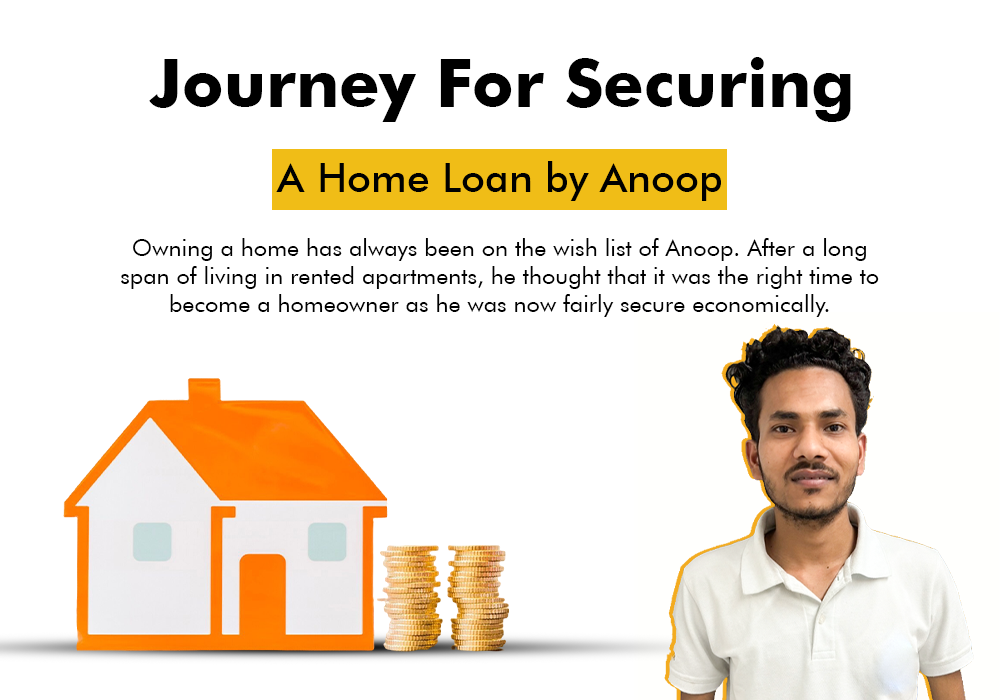 Journey For Securing

A Home Loan by Anoop

Owning a home has always been on the wish list of Anoop. After a long span of living in rented apartments, he thought that it was the right time to become a homeowner as he was now fairly secure economically.